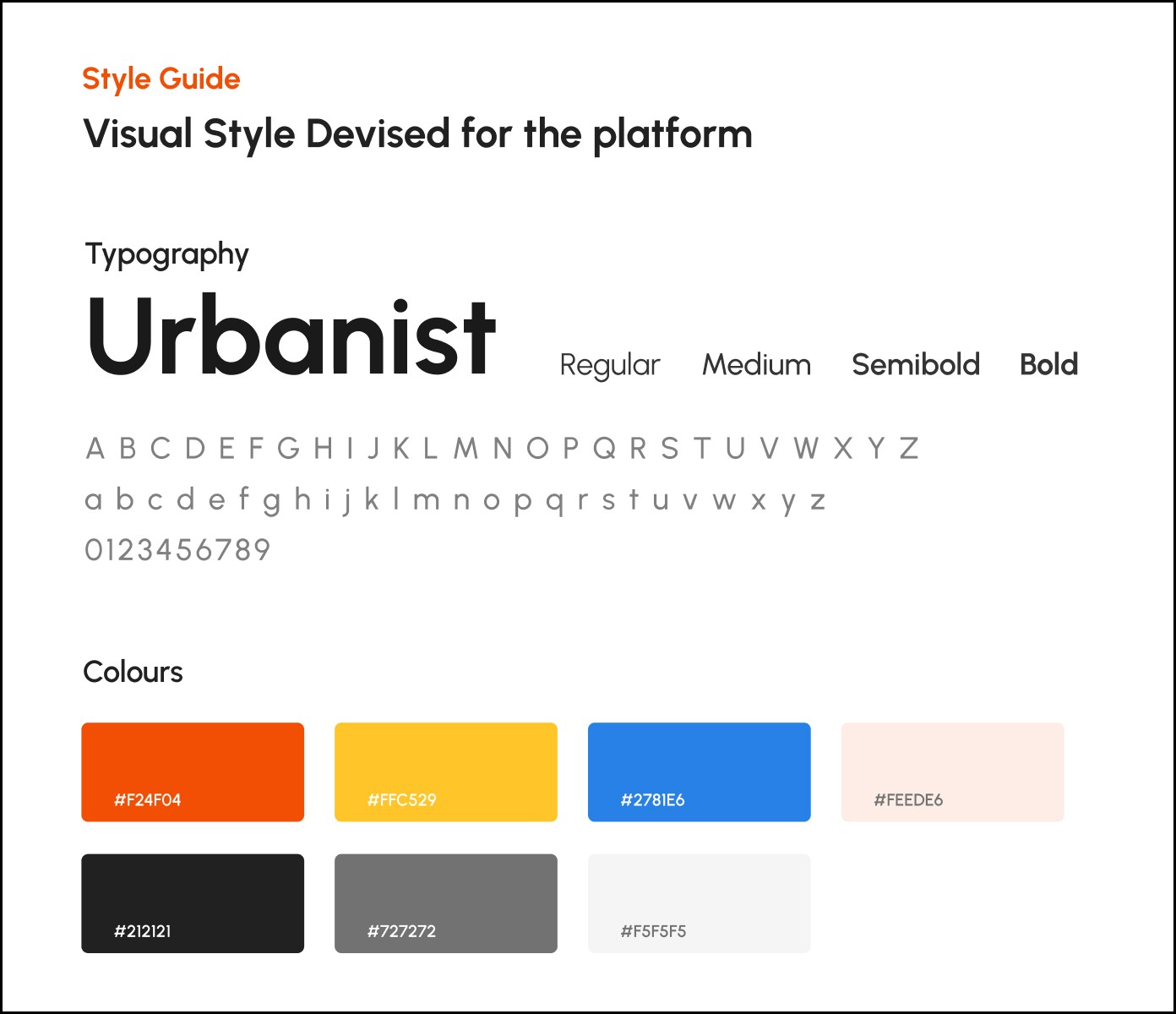 Style Guide
Visual Style Devised for the platform

Typography
Urbanist
Regular Medium Semibold Bold

A B C D E F G H I J K L M N O P Q R S T U V W X Y Z
a b c d e f g h i j k l m n o p q r s t u v w x y z
0123456789

Colours

#F24F04
#FFC529
#2781E6
#FEEDE6
#212121
#727272
#F5F5F5